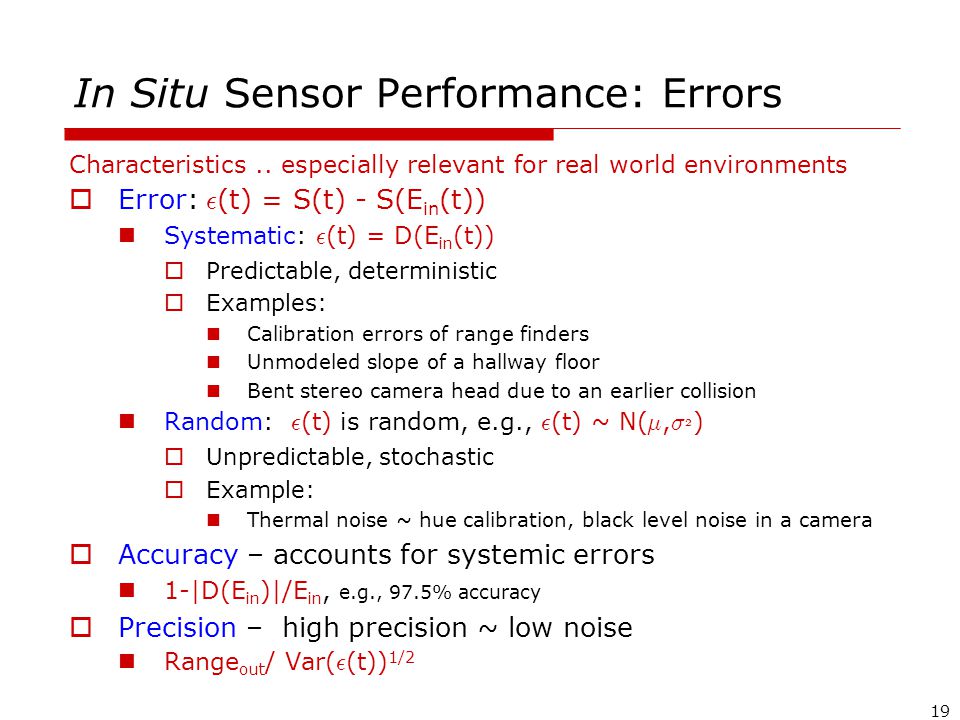 In Situ Sensor Performance: Errors

Characteristics .. especially relevant for real world environments

Error: $\epsilon(t) = S(t) - S(E_{in}(t))$

Systematic: $\epsilon(t) = D(E_{in}(t))$

Predictable, deterministic

Examples:

Calibration errors of range finders

Unmodeled slope of a hallway floor

Bent stereo camera head due to an earlier collision

Random: $\epsilon(t)$ is random, e.g., $\epsilon(t) \sim N(\mu,\sigma^2)$

Unpredictable, stochastic

Example:

Thermal noise ~ hue calibration, black level noise in a camera

Accuracy – accounts for systemic errors

$1-|D(E_{in})|/E_{in}$, e.g., 97.5% accuracy

Precision – high precision ~ low noise

$Range_{out}/ Var(\epsilon(t))^{1/2}$

19